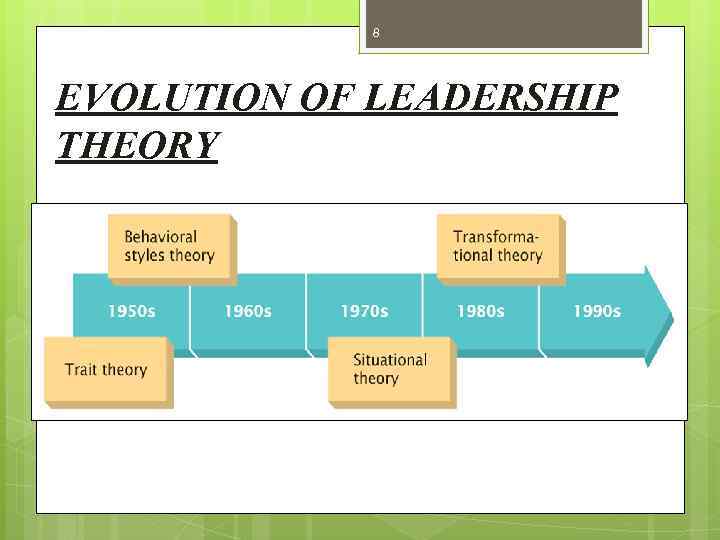 8

EVOLUTION OF LEADERSHIP THEORY

Behavioral styles theory

Transformational theory

1950s

1960s

1970s

1980s

1990s

Trait theory

Situational theory